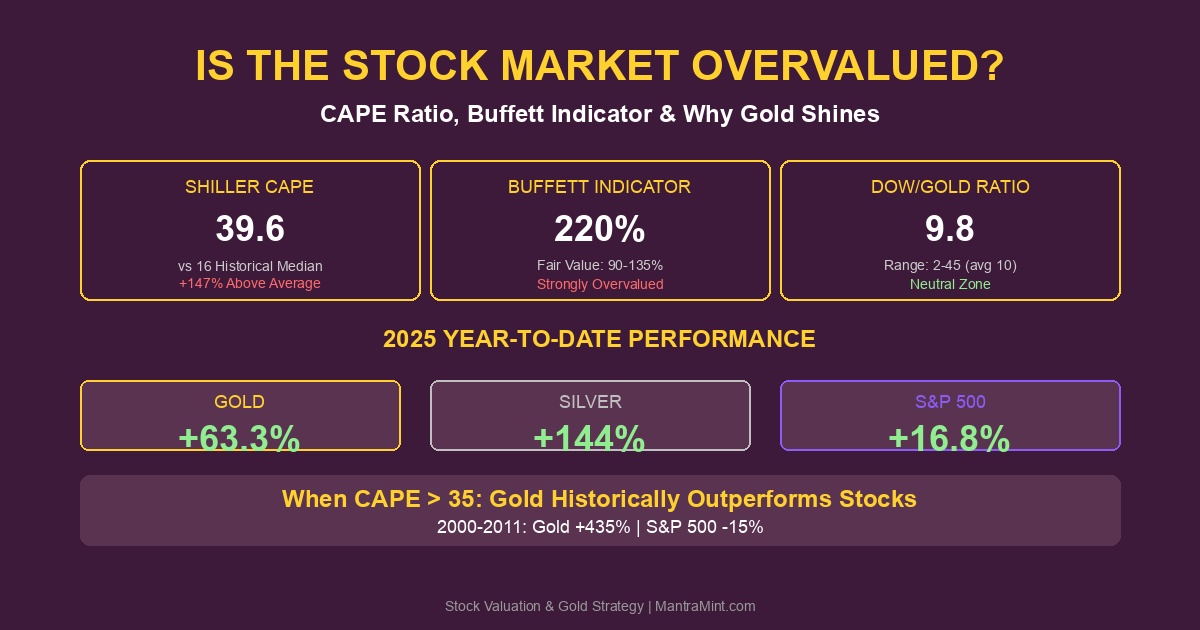 IS THE STOCK MARKET OVERVALUED?

CAPE Ratio, Buffett Indicator & Why Gold Shines

SHILLER CAPE
39.6
vs 16 Historical Median
+147% Above Average

BUFFETT INDICATOR
220%
Fair Value: 90-135%
Strongly Overvalued

DOW/GOLD RATIO
9.8
Range: 2-45 (avg 10)
Neutral Zone

2025 YEAR-TO-DATE PERFORMANCE

GOLD
+63.3%

SILVER
+144%

S&P 500
+16.8%

When CAPE > 35: Gold Historically Outperforms Stocks
2000-2011: Gold +435% | S&P 500 -15%

Stock Valuation & Gold Strategy | MantraMint.com